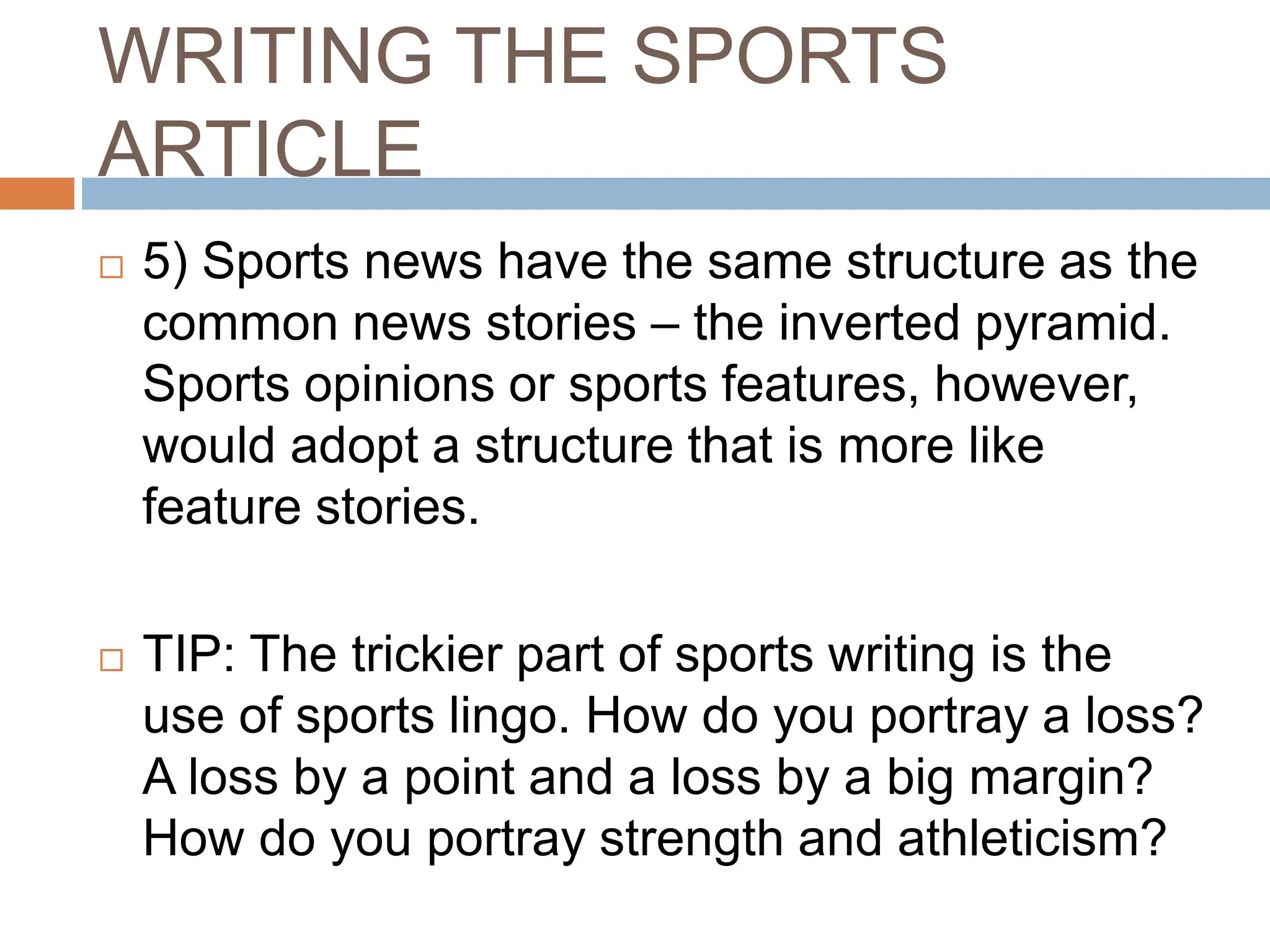 WRITING THE SPORTS ARTICLE

5) Sports news have the same structure as the common news stories – the inverted pyramid. Sports opinions or sports features, however, would adopt a structure that is more like feature stories.

TIP: The trickier part of sports writing is the use of sports lingo. How do you portray a loss? A loss by a point and a loss by a big margin? How do you portray strength and athleticism?